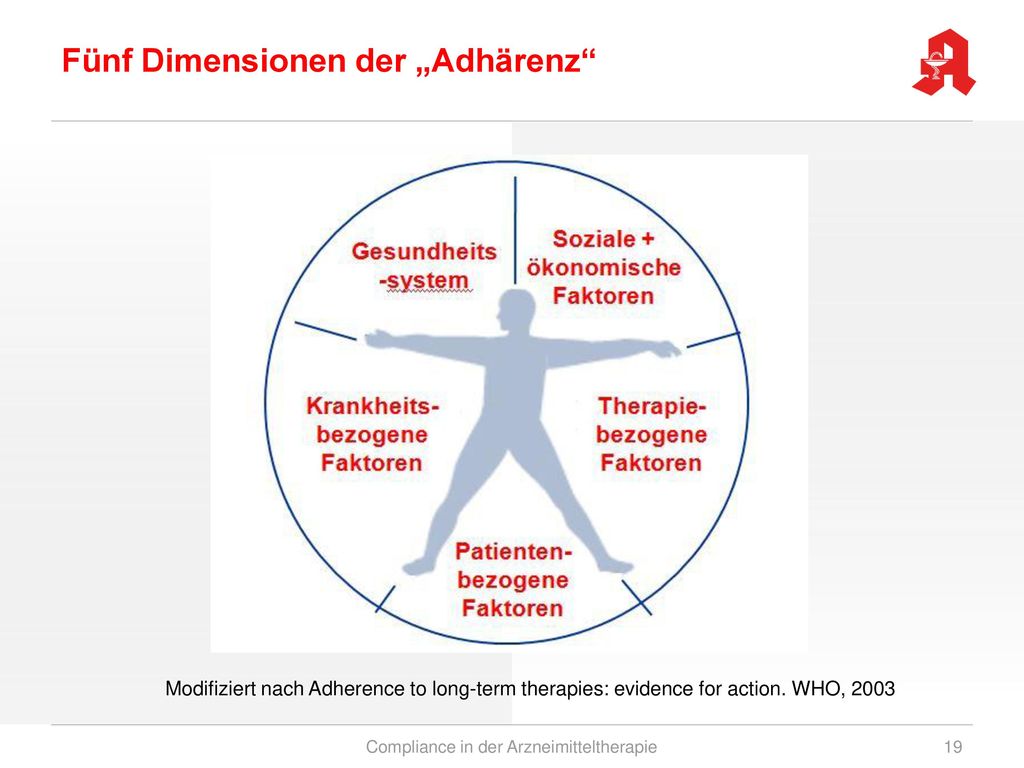 Fünf Dimensionen der „Adhärenz“

Gesundheits -system

Soziale + ökonomische Faktoren

Krankheits-bezogene Faktoren

Therapie-bezogene Faktoren

Patienten-bezogene Faktoren

Modifiziert nach Adherence to long-term therapies: evidence for action. WHO, 2003

Compliance in der Arzneimitteltherapie

19